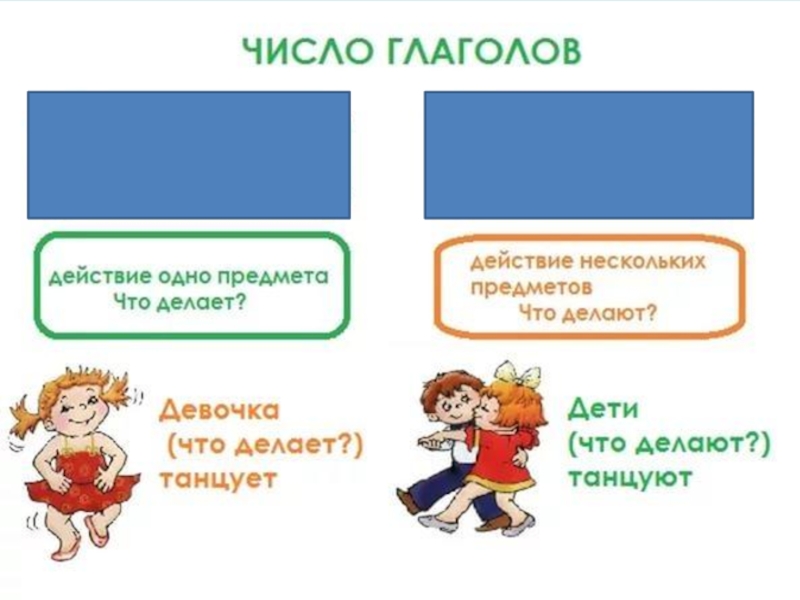 ЧИСЛО ГЛАГОЛОВ

действие одно предмета
Что делает?

действие нескольких предметов
Что делают?

Девочка
(что делает?)
танцует

Дети
(что делают?)
танцуют